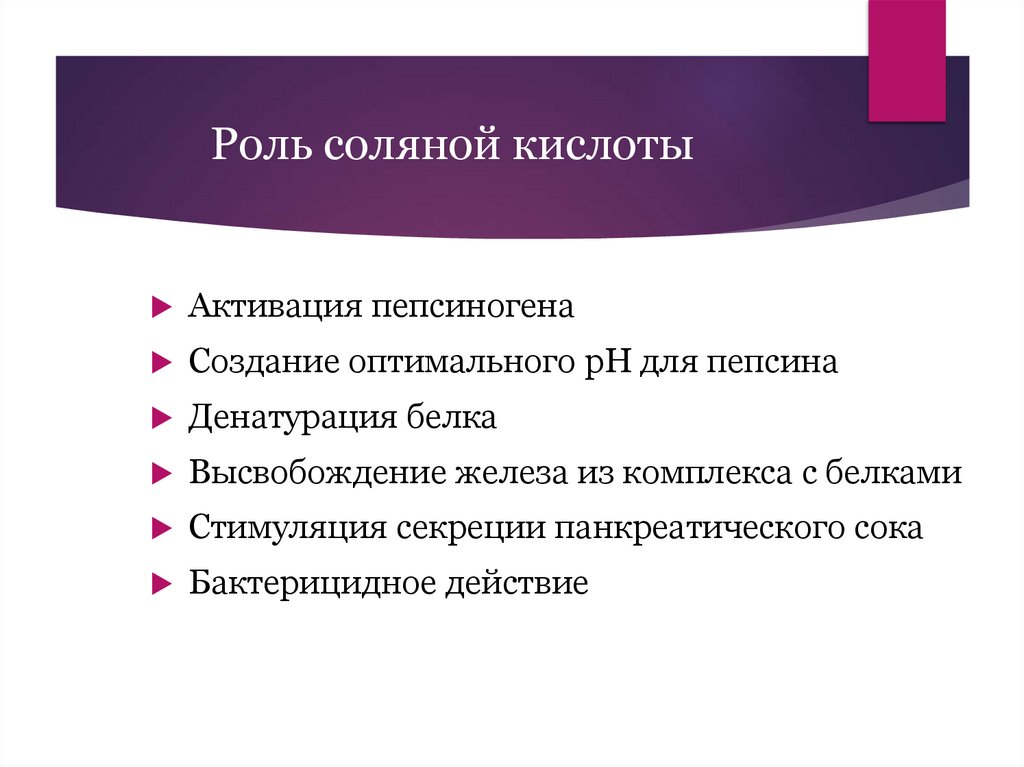 Роль соляной кислоты

Активация пепсиногена

Создание оптимального рН для пепсина

Денатурация белка

Высвобождение железа из комплекса с белками

Стимуляция секреции панкреатического сока

Бактерицидное действие